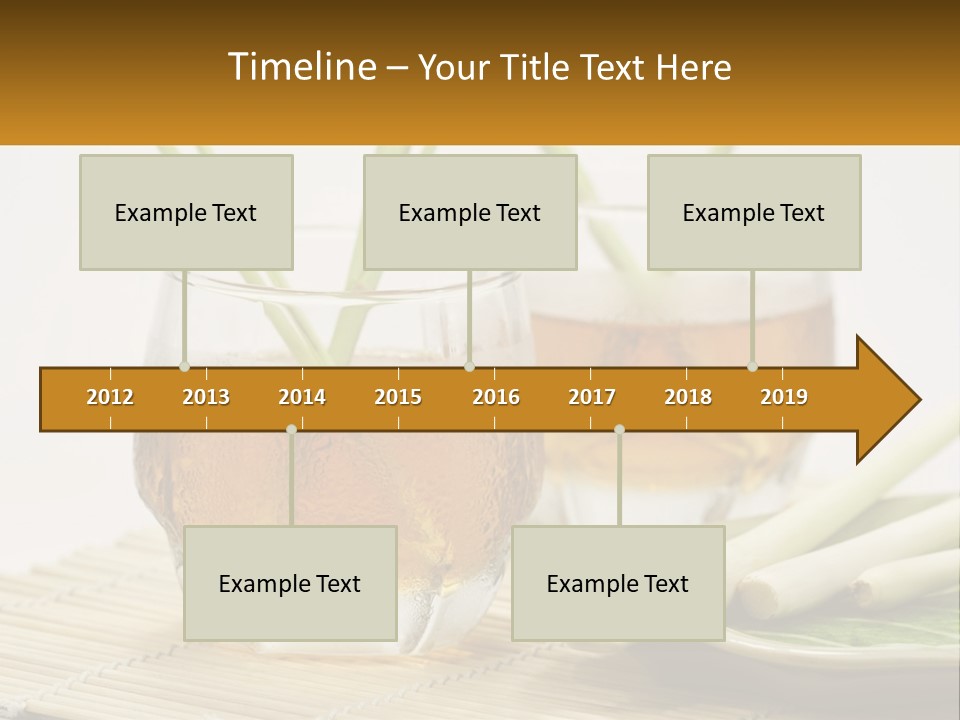 Timeline – Your Title Text Here

Example Text

Example Text

Example Text

2012 2013 2014 2015 2016 2017 2018 2019

Example Text

Example Text